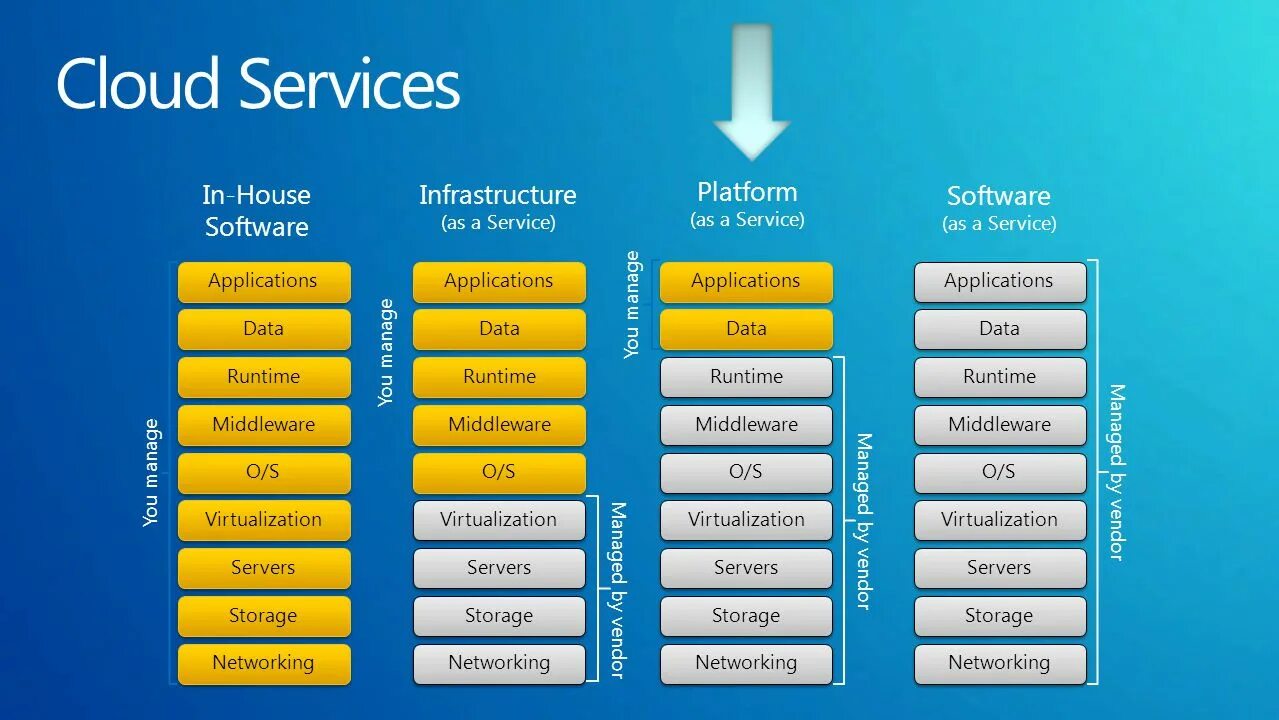 Cloud Services

In-House Software

You manage

Applications
Data
Runtime
Middleware
O/S
Virtualization
Servers
Storage
Networking

Infrastructure
(as a Service)

You manage

Applications
Data
Runtime
Middleware
O/S
Virtualization
Servers
Storage
Networking

Managed by vendor

Platform
(as a Service)

You manage

Applications
Data
Runtime
Middleware
O/S
Virtualization
Servers
Storage
Networking

Managed by vendor

Software
(as a Service)

Applications
Data
Runtime
Middleware
O/S
Virtualization
Servers
Storage
Networking

Managed by vendor